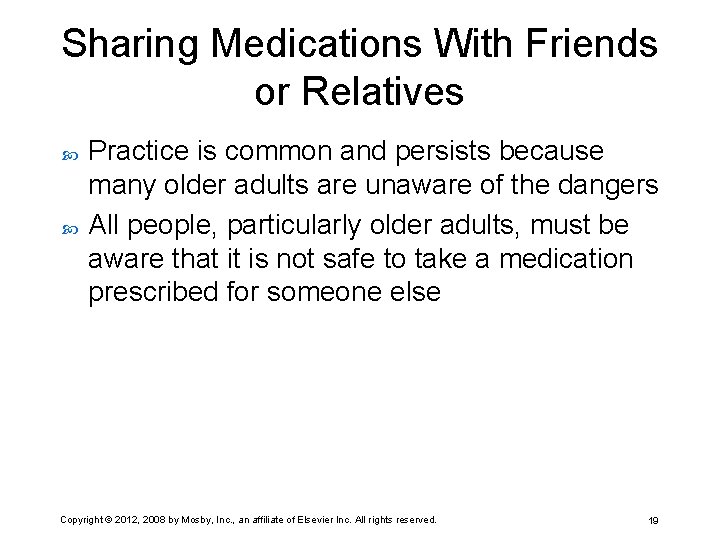 Sharing Medications With Friends or Relatives

Practice is common and persists because many older adults are unaware of the dangers

All people, particularly older adults, must be aware that it is not safe to take a medication prescribed for someone else

Copyright © 2012, 2008 by Mosby, Inc., an affiliate of Elsevier Inc. All rights reserved.

19